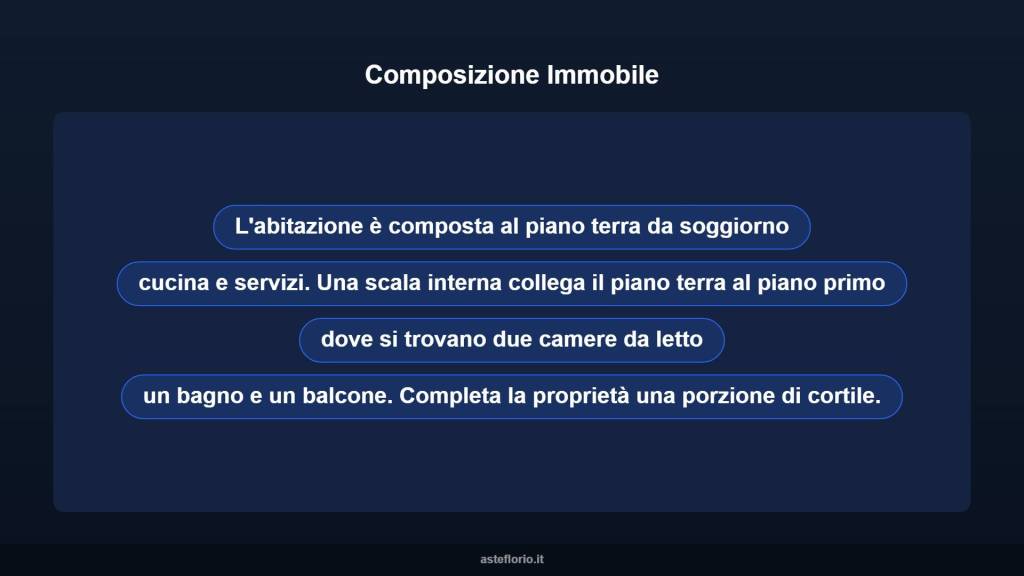 Composizione Immobile

L'abitazione è composta al piano terra da soggiorno

cucina e servizi. Una scala interna collega il piano terra al piano primo

dove si trovano due camere da letto

un bagno e un balcone. Completa la proprietà una porzione di cortile.

asteflorio.it